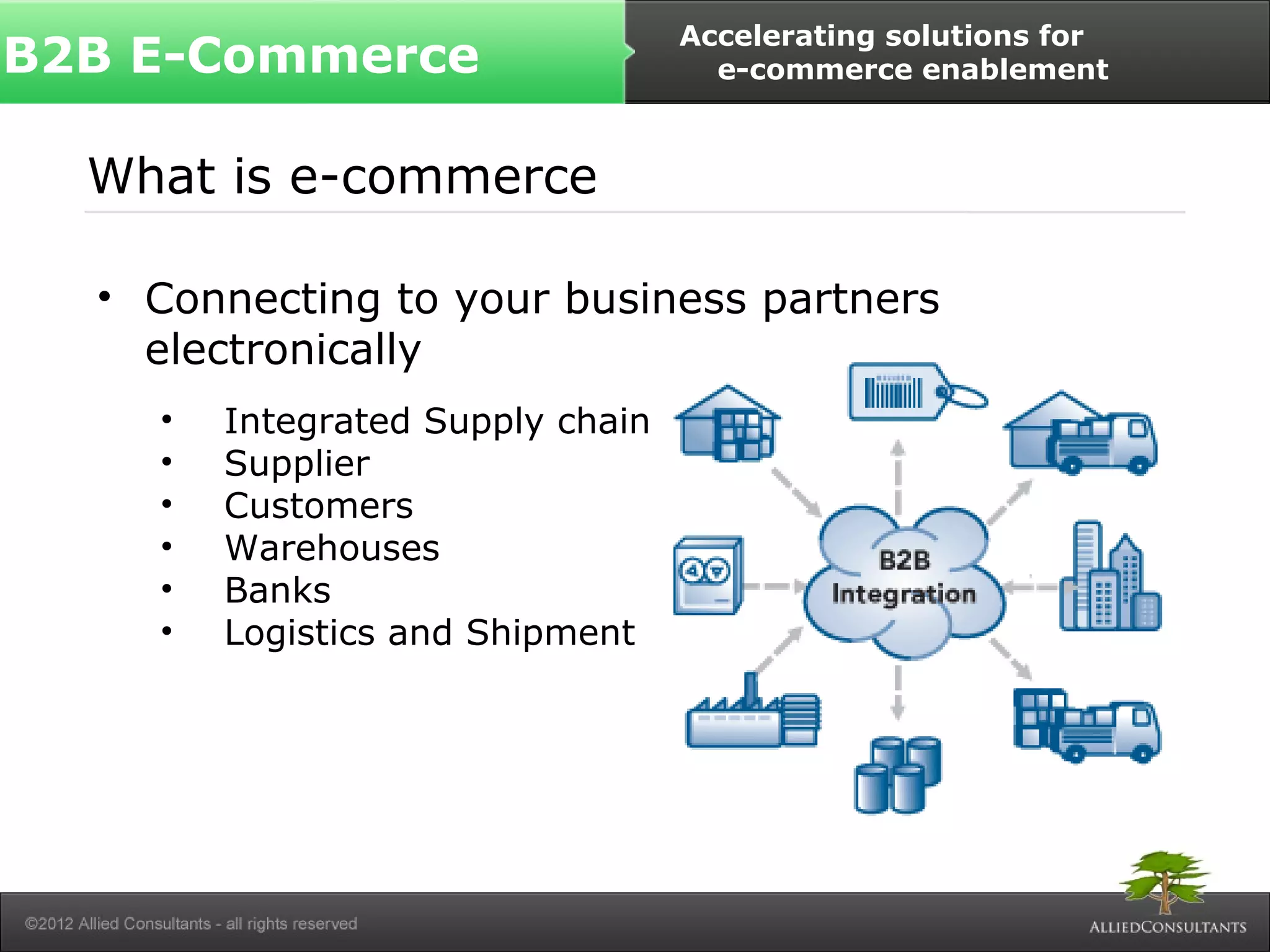 B2B E-Commerce

Accelerating solutions for e-commerce enablement

What is e-commerce

• Connecting to your business partners electronically

• Integrated Supply chain
• Supplier
• Customers
• Warehouses
• Banks
• Logistics and Shipment

B2B Integration

©2012 Allied Consultants - all rights reserved

ALLIEDCONSULTANTS